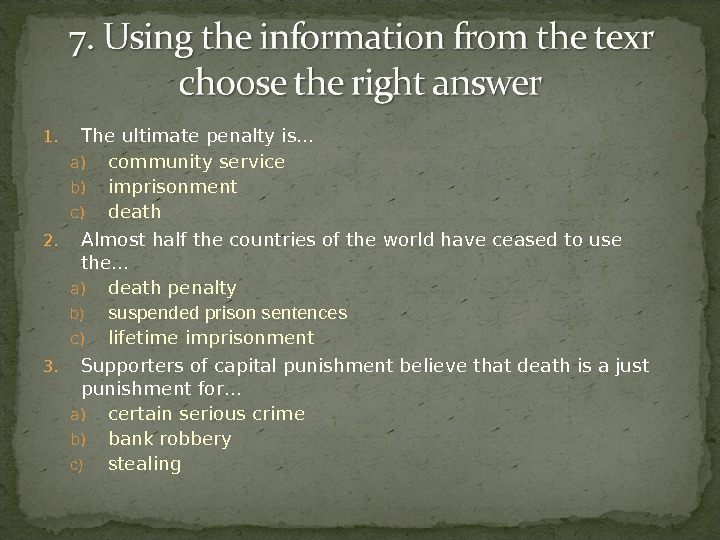 7. Using the information from the texr choose the right answer

1. The ultimate penalty is…
   a) community service
   b) imprisonment
   c) death
2. Almost half the countries of the world have ceased to use the…
   a) death penalty
   b) suspended prison sentences
   c) lifetime imprisonment
3. Supporters of capital punishment believe that death is a just punishment for…
   a) certain serious crime
   b) bank robbery
   c) stealing